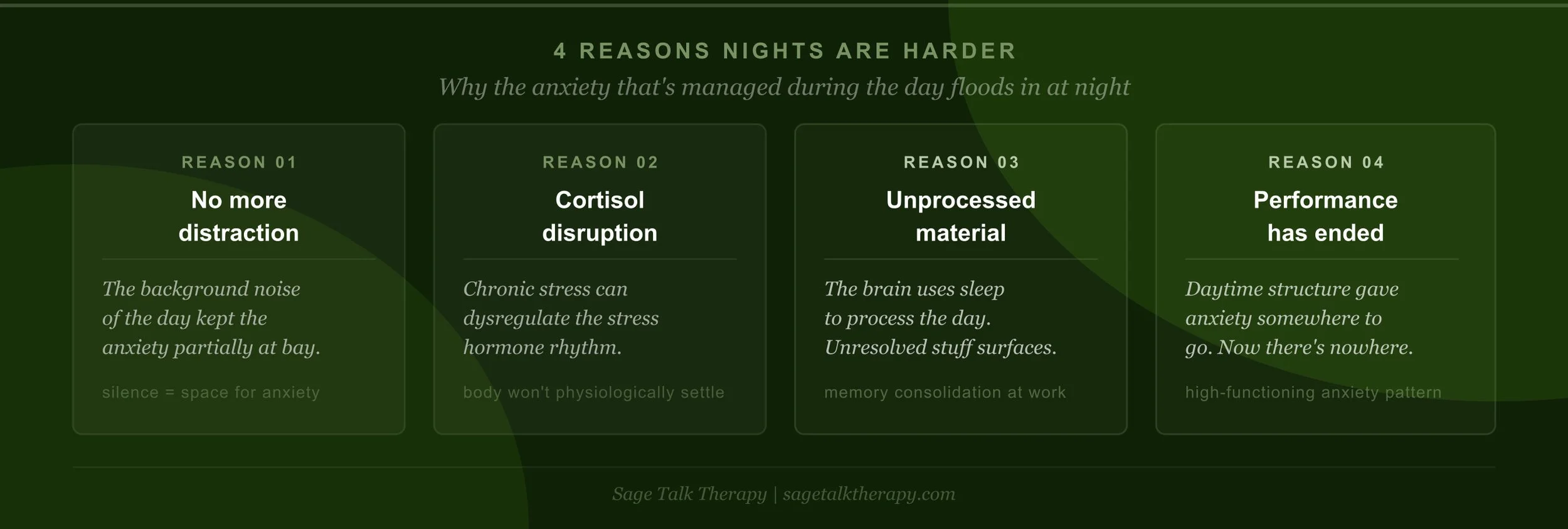 4 REASONS NIGHTS ARE HARDER

Why the anxiety that's managed during the day floods in at night

REASON 01

No more distraction

The background noise of the day kept the anxiety partially at bay.

silence = space for anxiety

REASON 02

Cortisol disruption

Chronic stress can dysregulate the stress hormone rhythm.

body won't physiologically settle

REASON 03

Unprocessed material

The brain uses sleep to process the day. Unresolved stuff surfaces.

memory consolidation at work

REASON 04

Performance has ended

Daytime structure gave anxiety somewhere to go. Now there's nowhere.

high-functioning anxiety pattern

Sage Talk Therapy | sagetalktherapy.com